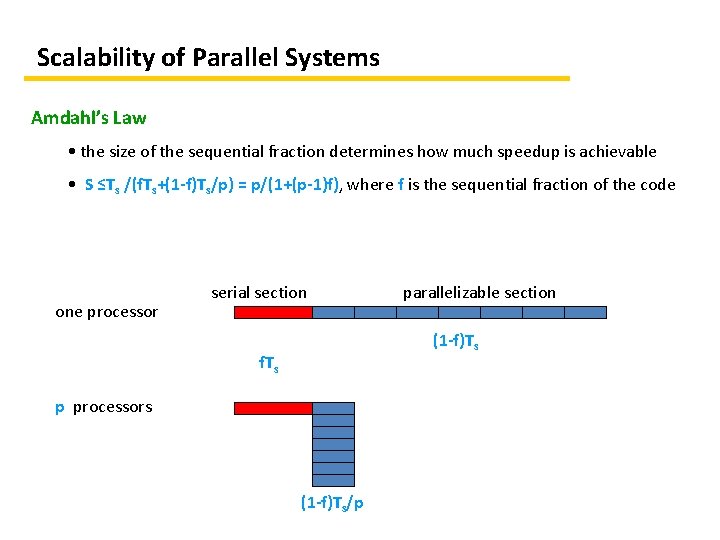 Scalability of Parallel Systems

Amdahl's Law

• the size of the sequential fraction determines how much speedup is achievable

• $S \leq T_s / (fT_s + (1-f)T_s/p) = p/(1+(p-1)f)$, where f is the sequential fraction of the code

serial section

parallelizable section

one processor

$(1-f)T_s$

$fT_s$

p processors

$(1-f)T_s/p$